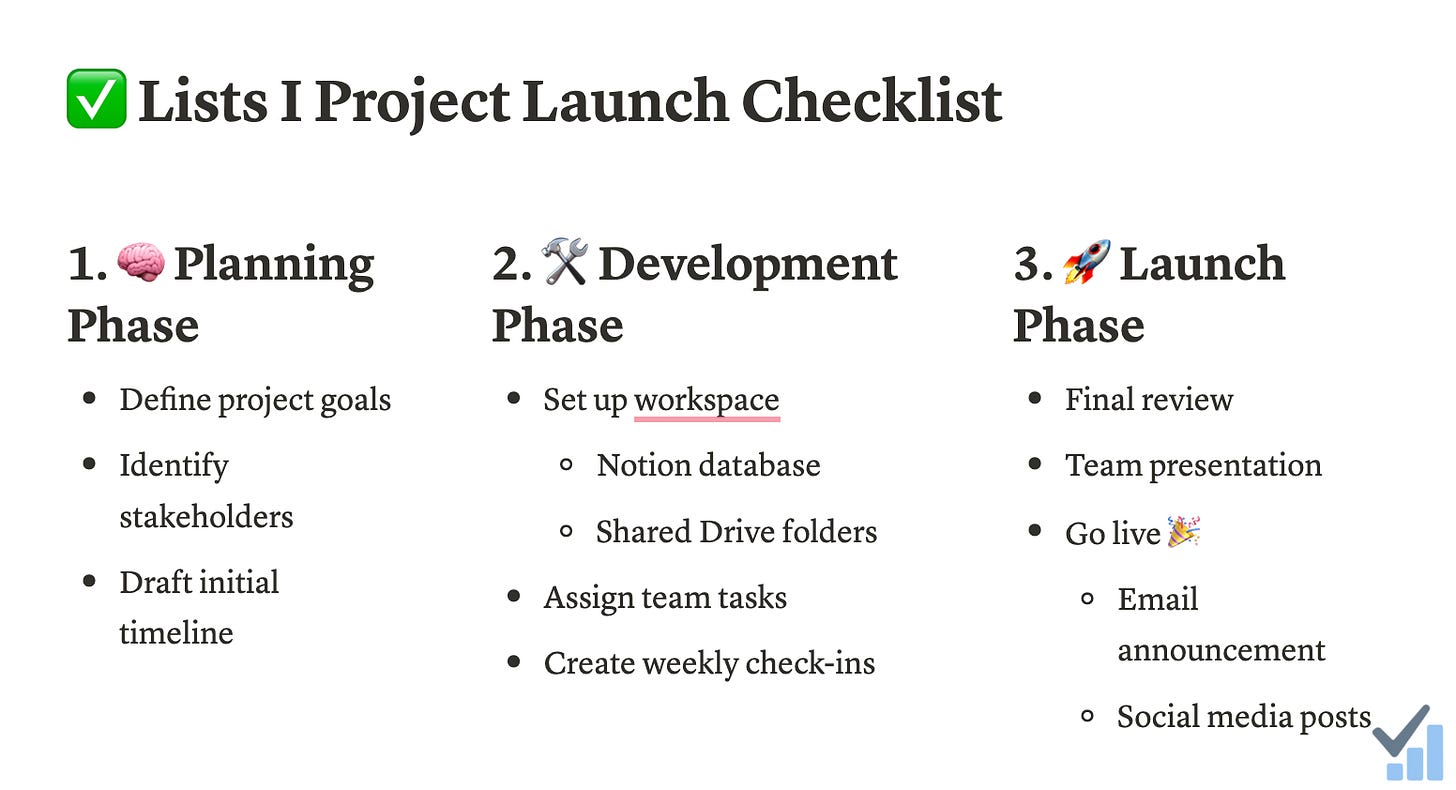 ✅ Lists I Project Launch Checklist

1. 🧠 Planning Phase

- Define project goals
- Identify stakeholders
- Draft initial timeline

2. 🛠️ Development Phase

- Set up workspace
  - Notion database
  - Shared Drive folders
- Assign team tasks
- Create weekly check-ins

3. 🚀 Launch Phase

- Final review
- Team presentation
- Go live 🎉
  - Email announcement
  - Social media posts